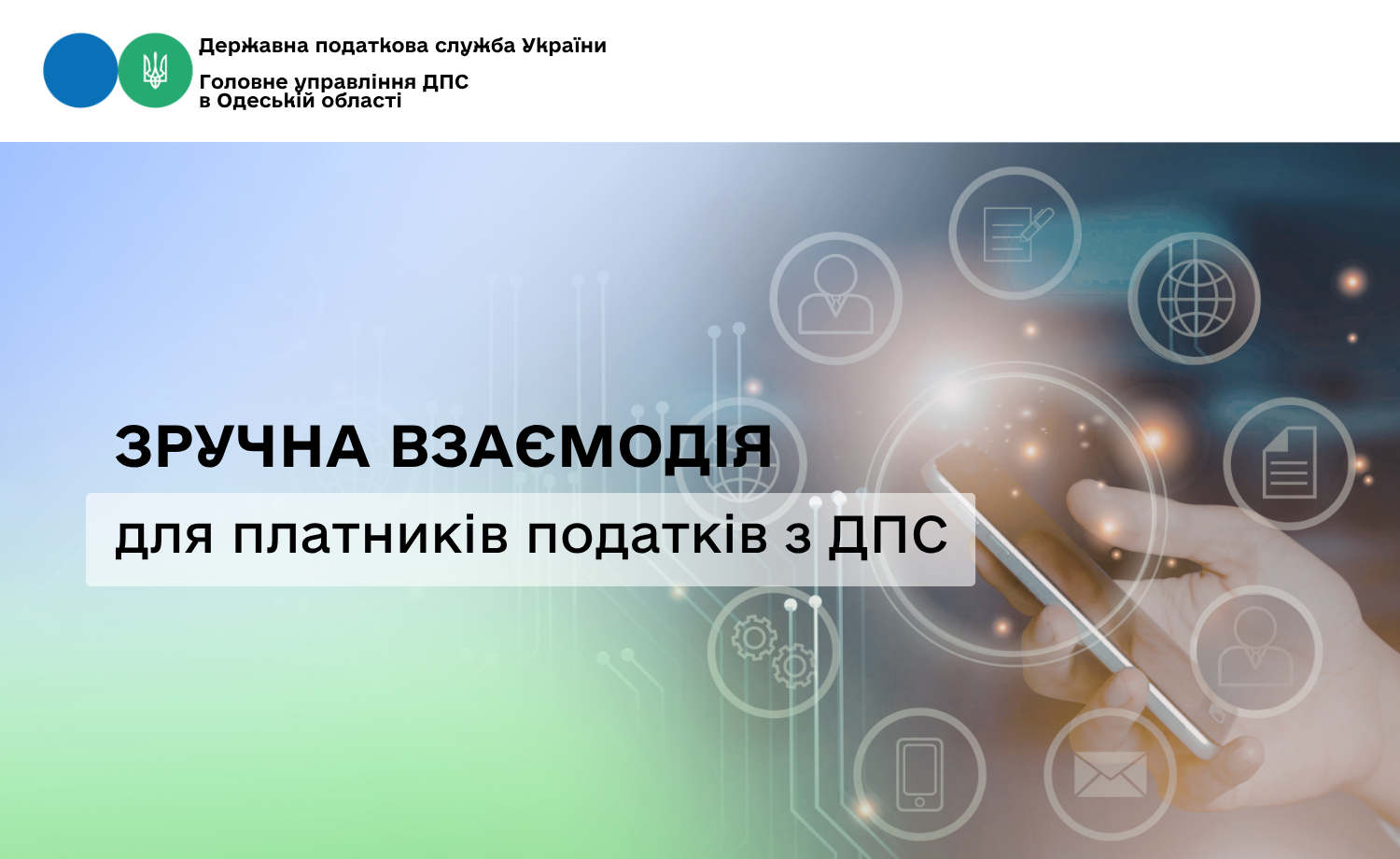 Державна податкова служба України

Головне управління ДПС
в Одеській області

ЗРУЧНА ВЗАЄМОДІЯ

для платників податків з ДПС